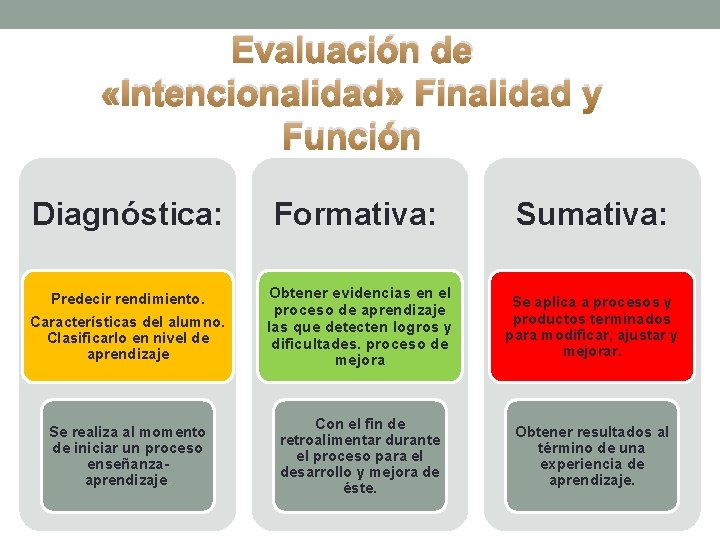 Evaluación de «Intencionalidad» Finalidad y Función

Diagnóstica:

Predecir rendimiento.

Características del alumno. Clasificarlo en nivel de aprendizaje

Se realiza al momento de iniciar un proceso enseñanza-aprendizaje.

Formativa:

Obtener evidencias en el proceso de aprendizaje las que detecten logros y dificultades. proceso de mejora

Con el fin de retroalimentar durante el proceso para el desarrollo y mejora de éste.

Sumativa:

Se aplica a procesos y productos terminados para modificar, ajustar y mejorar.

Obtener resultados al término de una experiencia de aprendizaje.